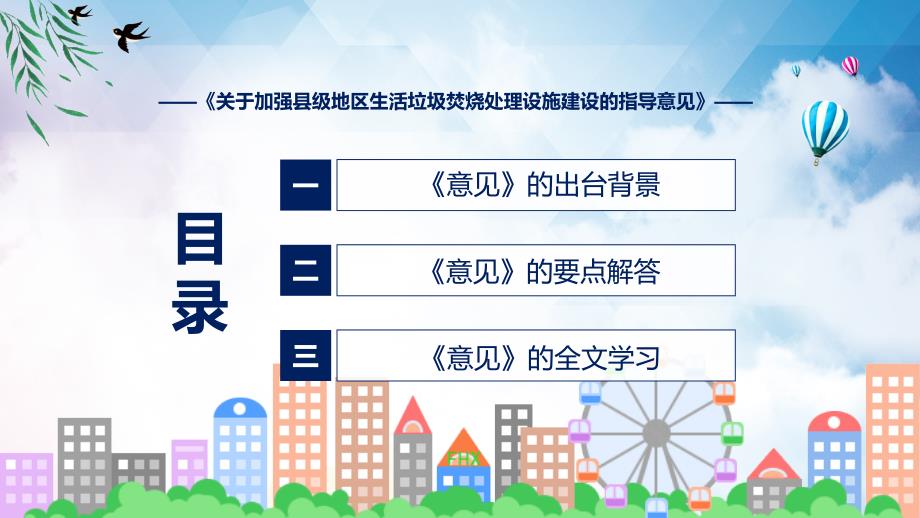 ——《关于加强县级地区生活垃圾焚烧处理设施建设的指导意见》——

目录

一 《意见》的出台背景

二 《意见》的要点解答

三 《意见》的全文学习

FHX